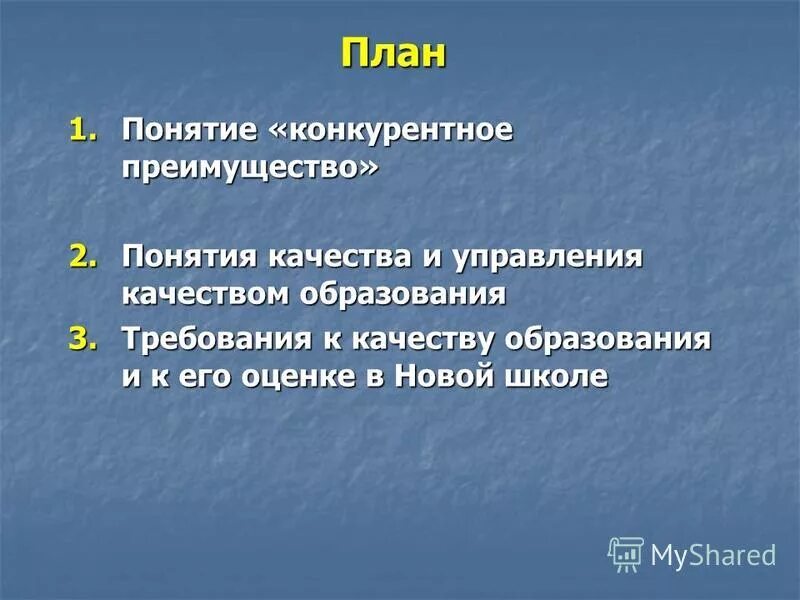 План

1. Понятие «конкурентное преимущество»

2. Понятия качества и управления качеством образования

3. Требования к качеству образования и к его оценке в Новой школе

MyShared